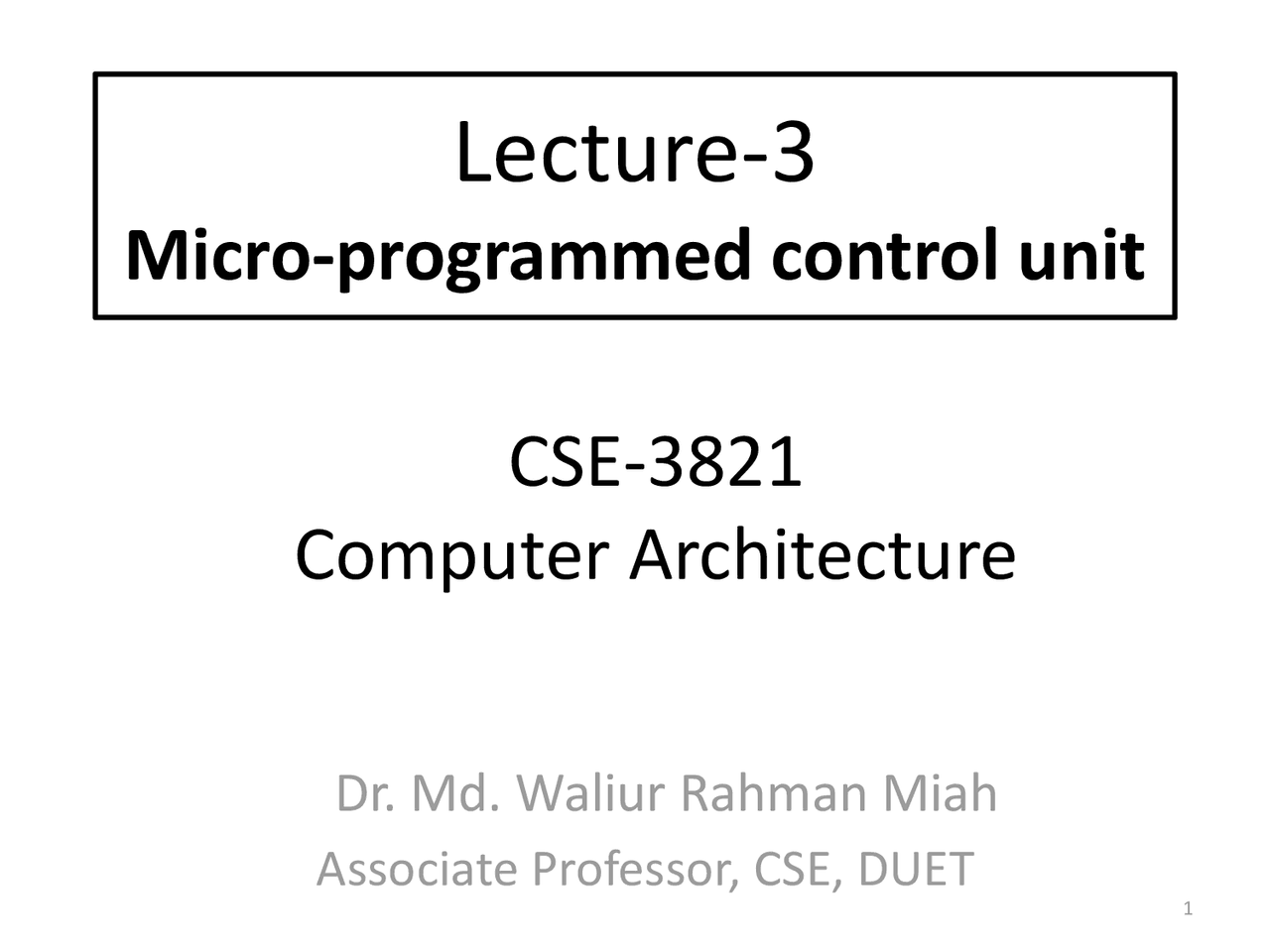 Lecture-3
Micro-programmed control unit

CSE-3821
Computer Architecture

Dr. Md. Waliur Rahman Miah
Associate Professor, CSE, DUET

1